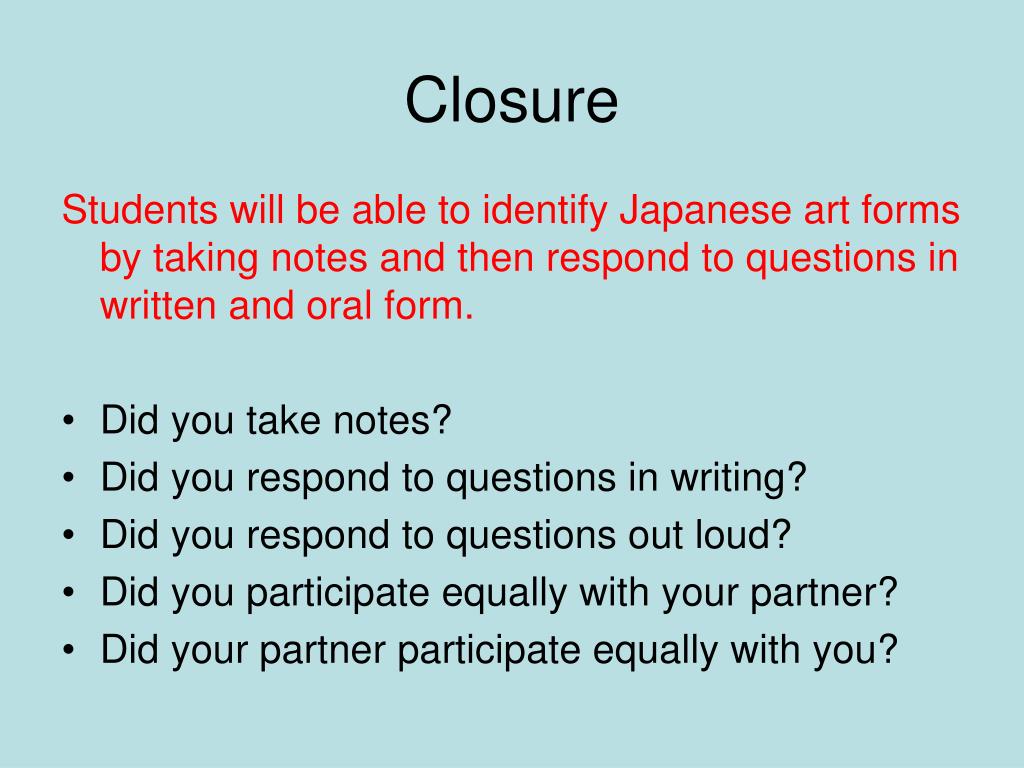 Closure

Students will be able to identify Japanese art forms by taking notes and then respond to questions in written and oral form.

• Did you take notes?
• Did you respond to questions in writing?
• Did you respond to questions out loud?
• Did you participate equally with your partner?
• Did your partner participate equally with you?